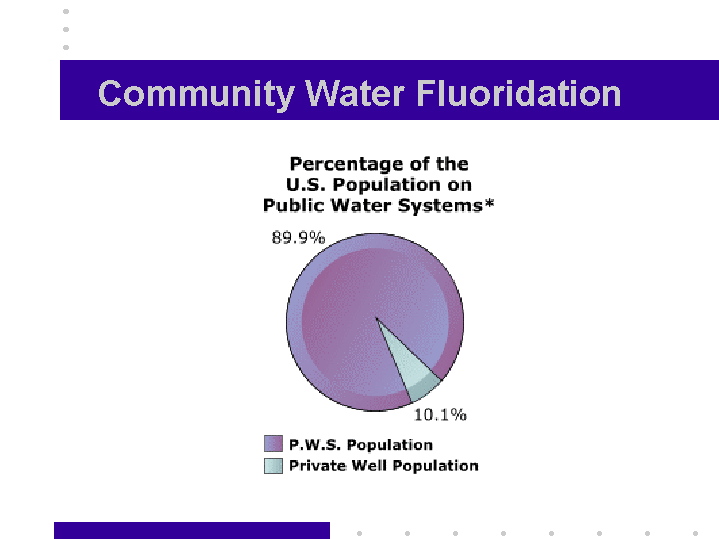 Community Water Fluoridation

Percentage of the U.S. Population on Public Water Systems*

89.9%

10.1%

P.W.S. Population
Private Well Population